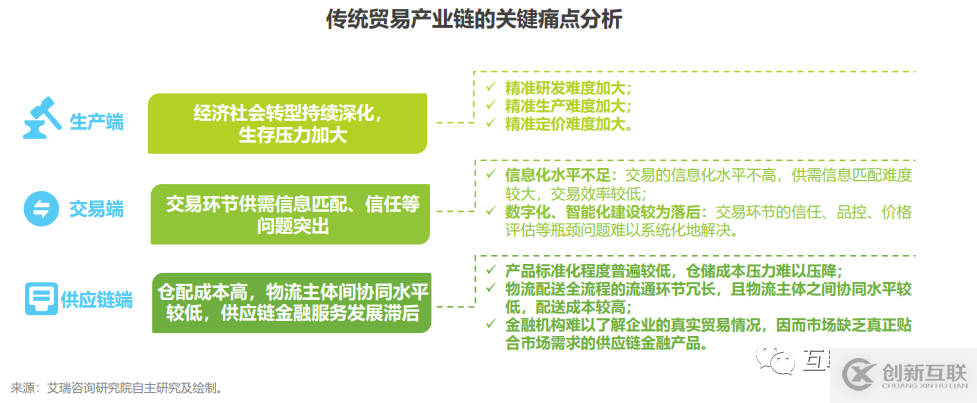 传统贸易产业链的关键痛点分析

生产端

经济社会转型持续深化，生存压力加大

✓ 精准研发难度加大；
✓ 精准生产难度加大；
✓ 精准定价难度加大。

交易端

交易环节供需信息匹配、信任等问题突出

✓ 信息化水平不足：交易的信息化水平不高，供需信息匹配难度较大，交易效率较低；
✓ 数字化、智能化建设较为落后：交易环节的信任、品控、价格评估等瓶颈问题难以系统化地解决。

供应链端

仓配成本高，物流主体间协同水平较低，供应链金融服务发展滞后

✓ 产品标准化程度普遍较低，仓储成本压力难以压降；
✓ 物流配送全流程的流通环节冗长，且物流主体之间协同水平较低，配送成本较高；
✓ 金融机构难以了解企业的真实贸易情况，因而市场缺乏真正贴合市场需求的供应链金融产品。

来源：艾瑞咨询研究院自主研究及绘制。

互

创新互联
CHUANG XIN HU LIAN